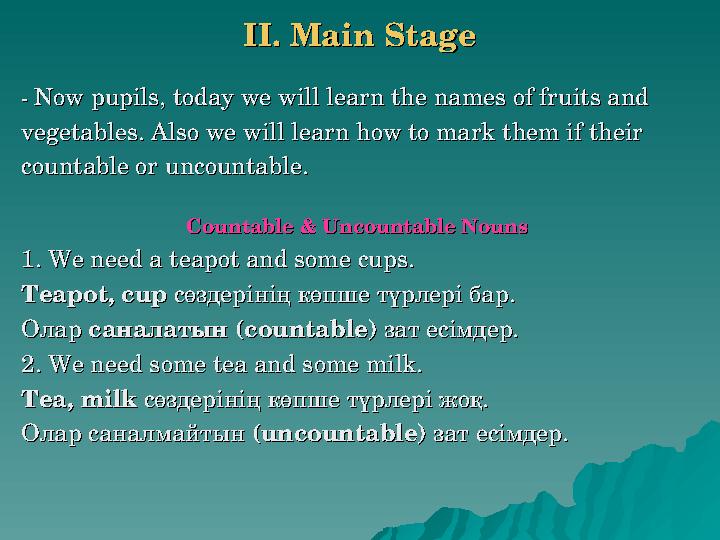 II. Main Stage

- Now pupils, today we will learn the names of fruits and vegetables. Also we will learn how to mark them if their countable or uncountable.

Countable & Uncountable Nouns

1. We need a teapot and some cups.

Teapot, cup сөздерінің көпше түрлері бар.

Олар саналатын (countable) зат есімдер.

2. We need some tea and some milk.

Tea, milk сөздерінің көпше түрлері жоқ.

Олар саналмайтын (uncountable) зат есімдер.